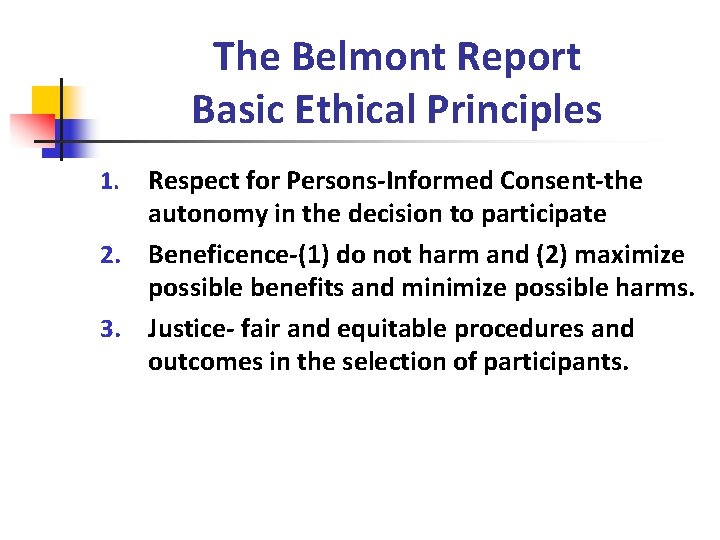 The Belmont Report
Basic Ethical Principles

1. Respect for Persons-Informed Consent-the autonomy in the decision to participate
2. Beneficence-(1) do not harm and (2) maximize possible benefits and minimize possible harms.
3. Justice- fair and equitable procedures and outcomes in the selection of participants.